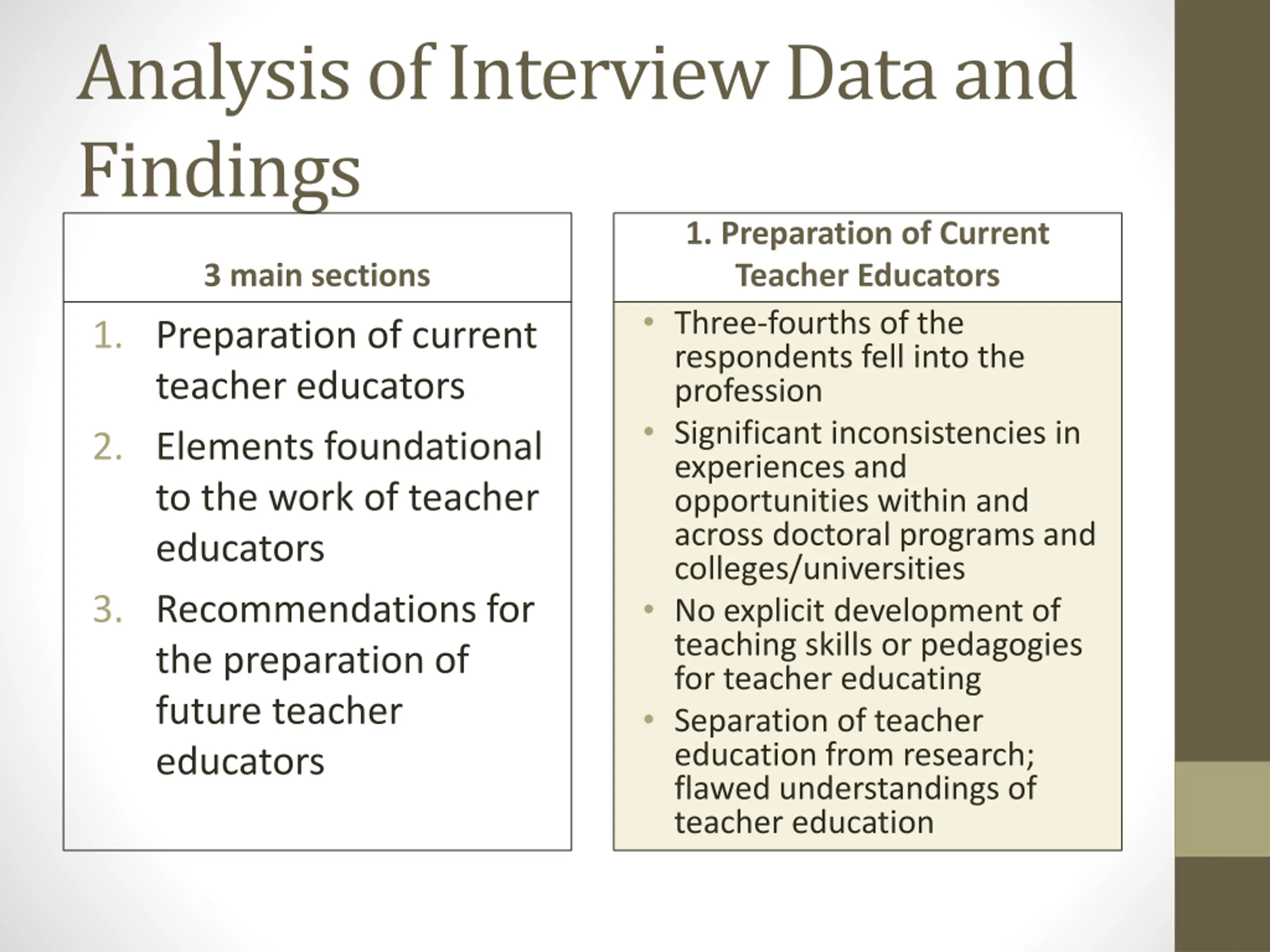 Analysis of Interview Data and Findings

3 main sections

1. Preparation of current teacher educators
2. Elements foundational to the work of teacher educators
3. Recommendations for the preparation of future teacher educators

1. Preparation of Current Teacher Educators

• Three-fourths of the respondents fell into the profession
• Significant inconsistencies in experiences and opportunities within and across doctoral programs and colleges/universities
• No explicit development of teaching skills or pedagogies for teacher educating
• Separation of teacher education from research; flawed understandings of teacher education